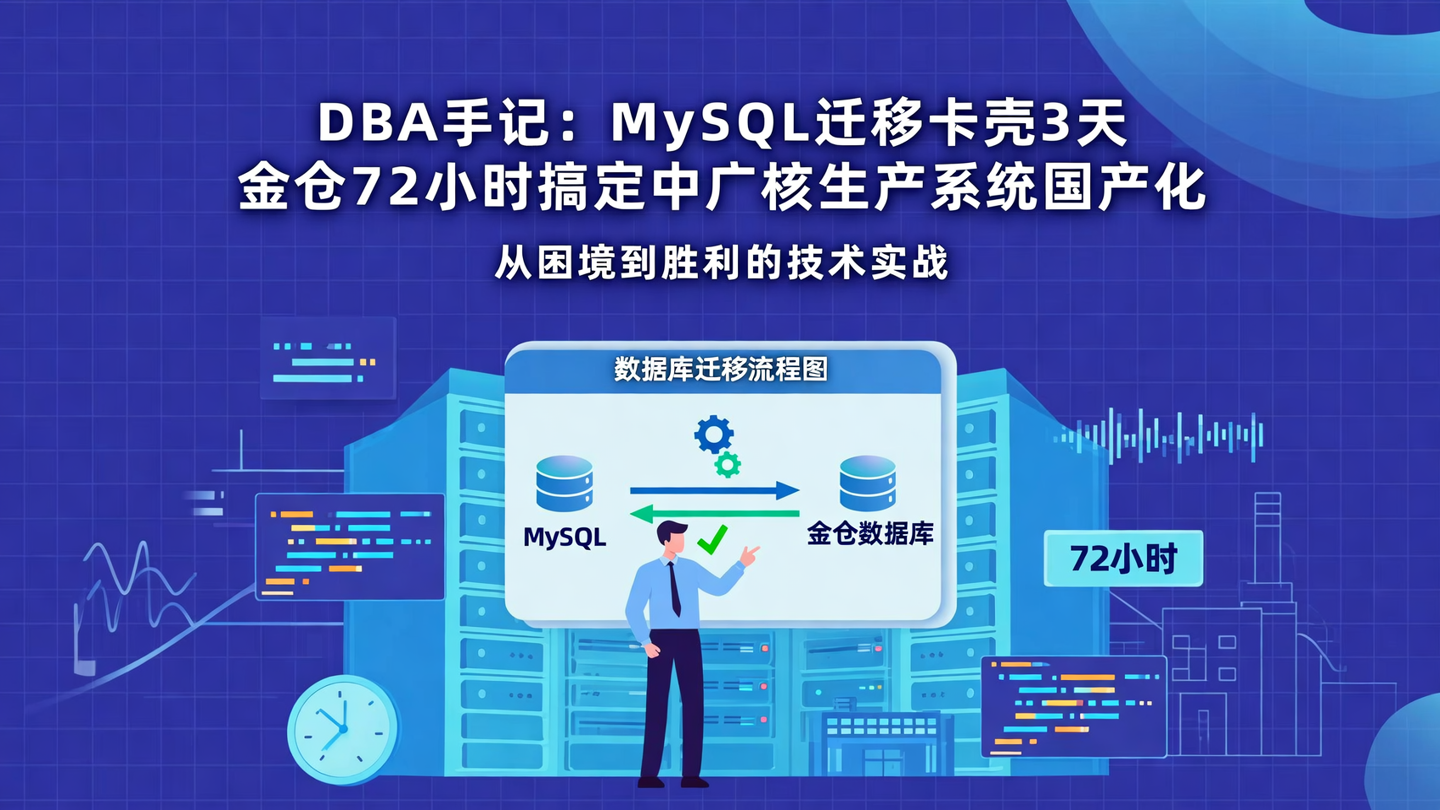 DBA手记：MySQL迁移卡壳3天
金仓72小时搞定中广核生产系统国产化

从困境到胜利的技术实战

数据库迁移流程图

MySQL

金仓数据库

72小时